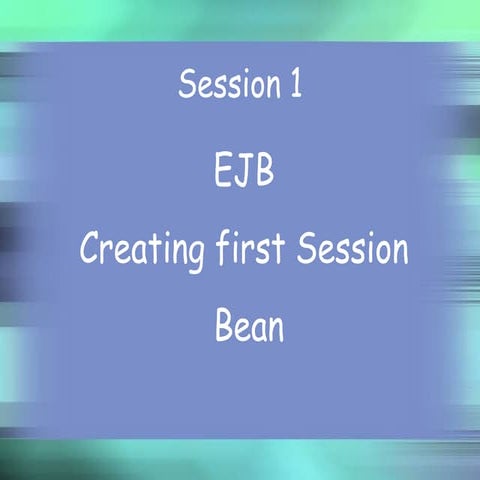 Session 1

EJB

Creating first Session Bean